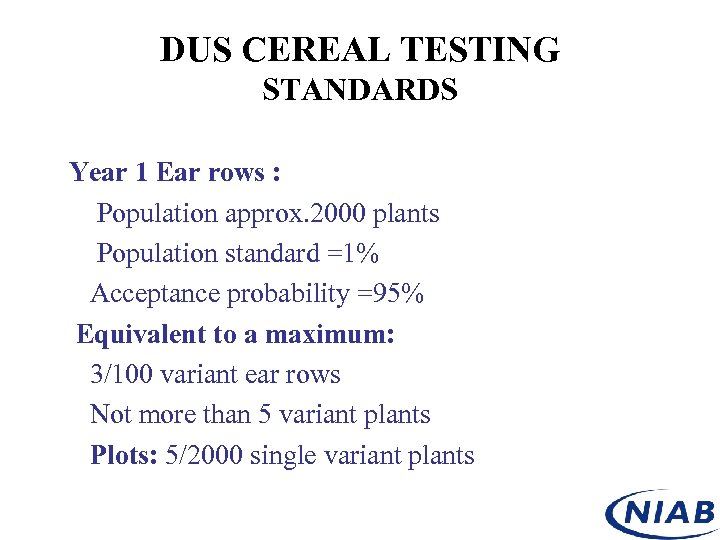 DUS CEREAL TESTING
STANDARDS

Year 1 Ear rows :

Population approx.2000 plants

Population standard =1%

Acceptance probability =95%

Equivalent to a maximum:

3/100 variant ear rows

Not more than 5 variant plants

Plots: 5/2000 single variant plants

NIAB